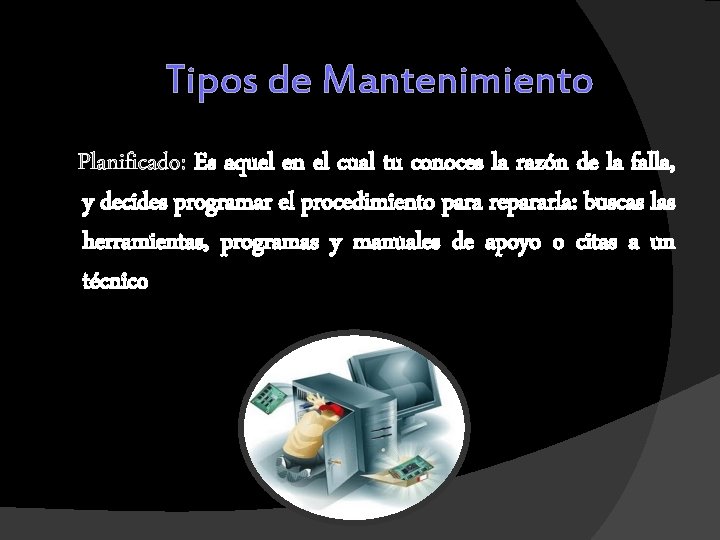 Tipos de Mantenimiento

Planificado: Es aquel en el cual tu conoces la razón de la falla, y decides programar el procedimiento para repararla: buscas las herramientas, programas y manuales de apoyo o citas a un técnico